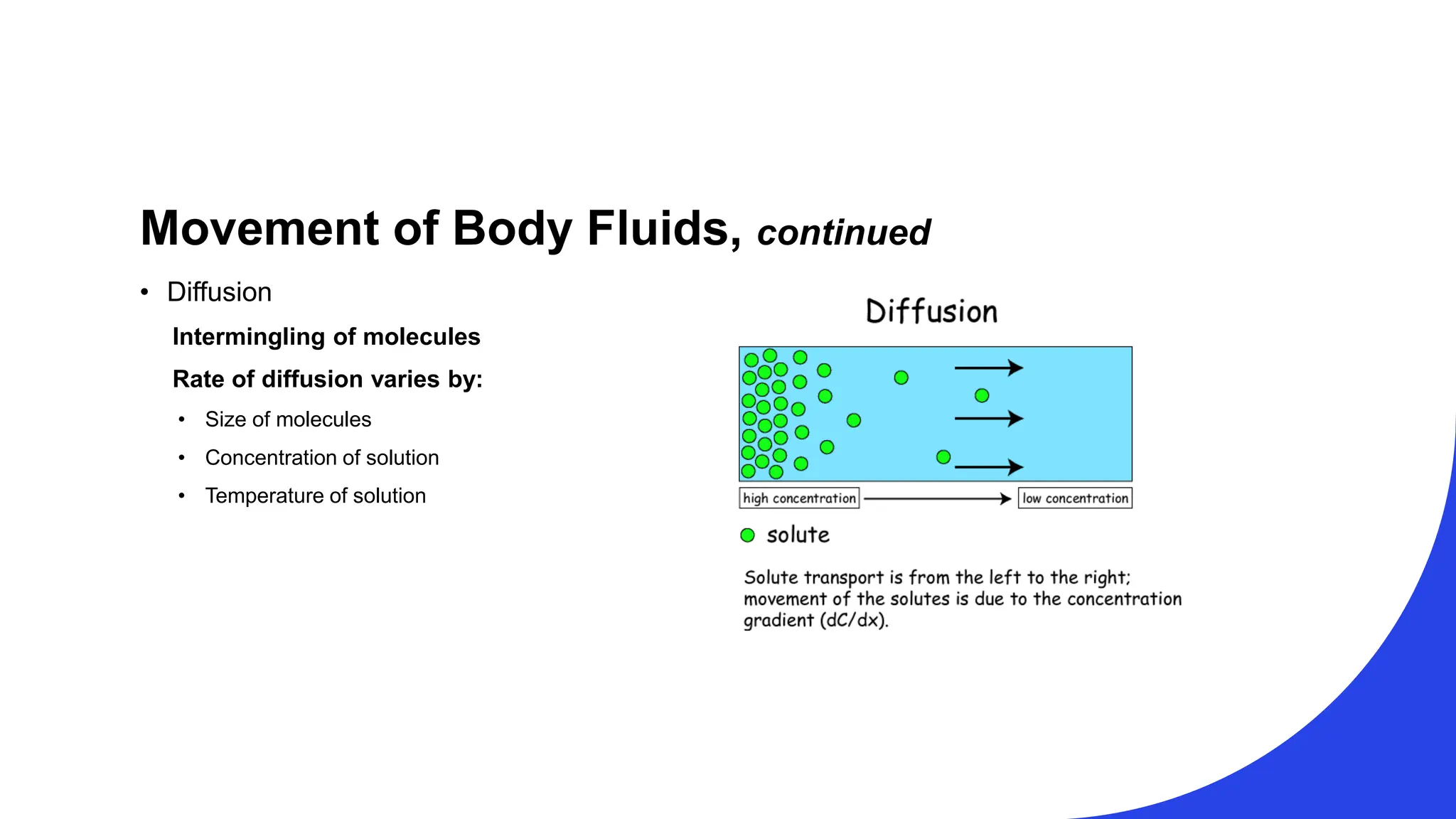 Movement of Body Fluids, continued

• Diffusion

Intermingling of molecules

Rate of diffusion varies by:

• Size of molecules

• Concentration of solution

• Temperature of solution

Diffusion

high concentration

low concentration

solute

Solute transport is from the left to the right; movement of the solutes is due to the concentration gradient (dC/dx).